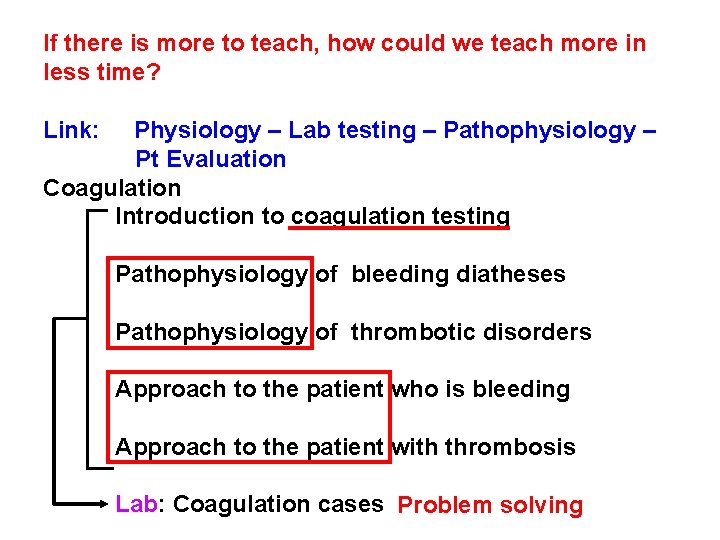 If there is more to teach, how could we teach more in less time?

Link: Physiology – Lab testing – Pathophysiology – Pt Evaluation

Coagulation

Introduction to coagulation testing

Pathophysiology of bleeding diatheses

Pathophysiology of thrombotic disorders

Approach to the patient who is bleeding

Approach to the patient with thrombosis

Lab: Coagulation cases Problem solving